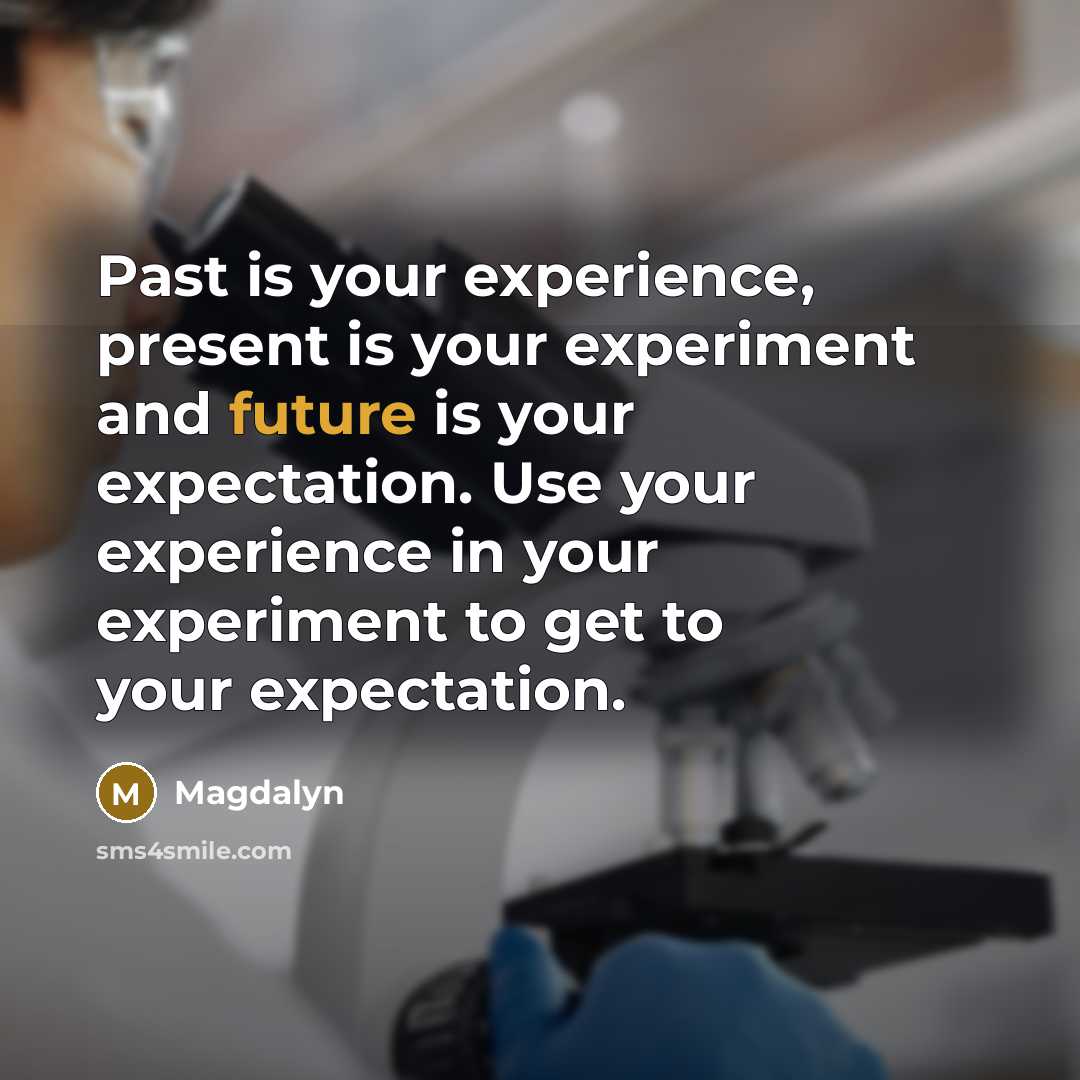 Past is your experience, present is your experiment and future is your expectation. Use your experience in your experiment to get to your expectation.

M

Magdalyn

sms4smile.com